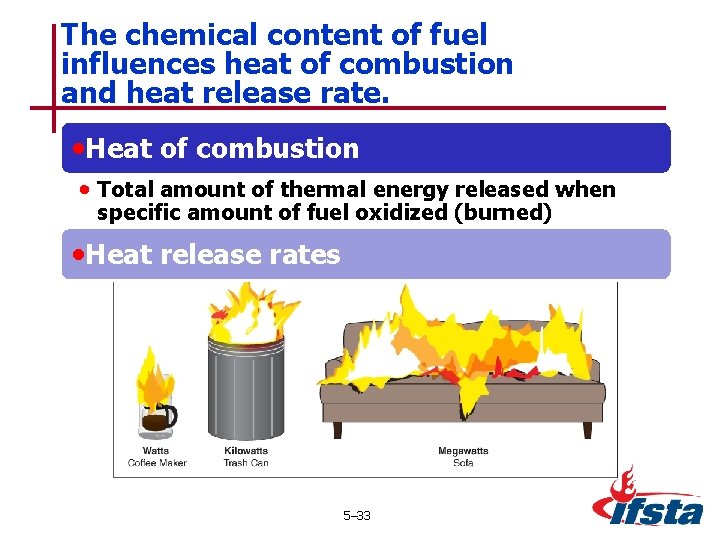 The chemical content of fuel influences heat of combustion and heat release rate.

•Heat of combustion

• Total amount of thermal energy released when specific amount of fuel oxidized (burned)

•Heat release rates

Watts
Coffee Maker

Kilowatts
Trash Can

Megawatts
Sofa

5–33

ifsta